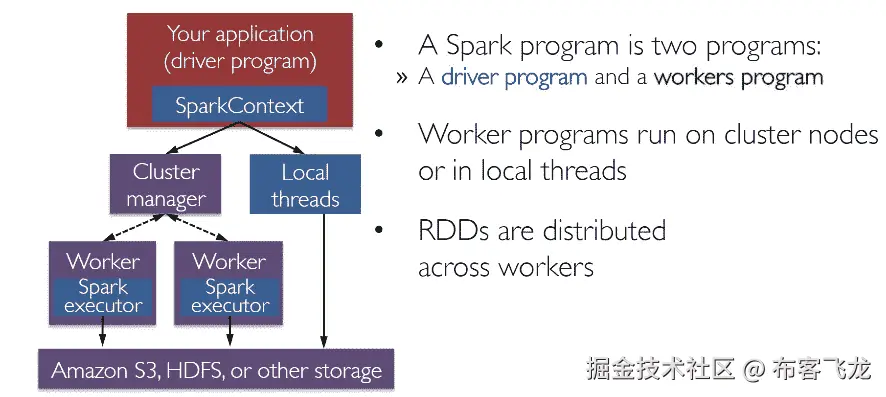 Your application (driver program)

SparkContext

Cluster manager

Local threads

Worker
Spark executor

Worker
Spark executor

Amazon S3, HDFS, or other storage

• A Spark program is two programs:
» A driver program and a workers program

• Worker programs run on cluster nodes or in local threads

• RDDs are distributed across workers

掘金技术社区 @ 布客飞龙